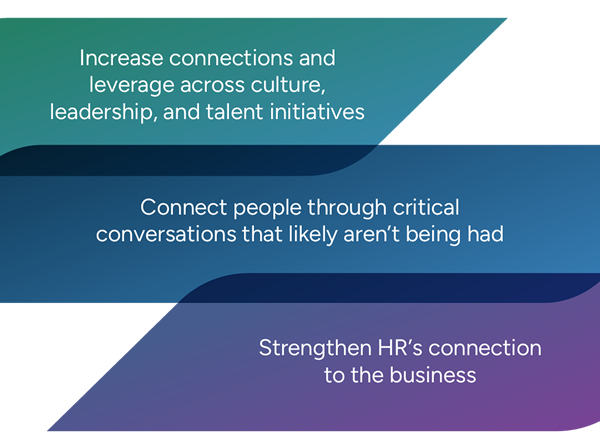 Increase connections and leverage across culture, leadership, and talent initiatives

Connect people through critical conversations that likely aren't being had

Strengthen HR's connection to the business